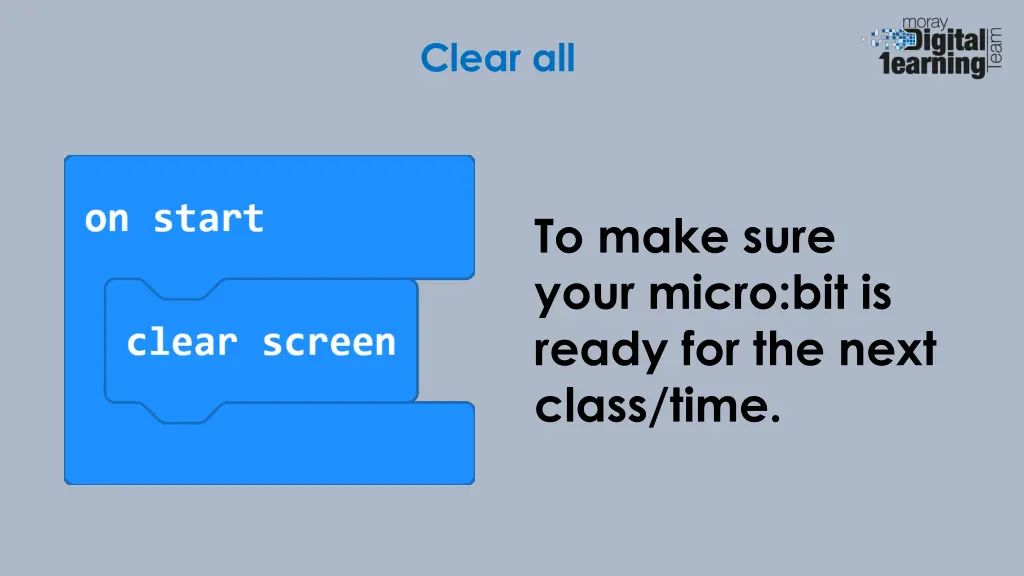 Clear all

moray Digital 1earning team

on start

clear screen

To make sure your micro:bit is ready for the next class/time.